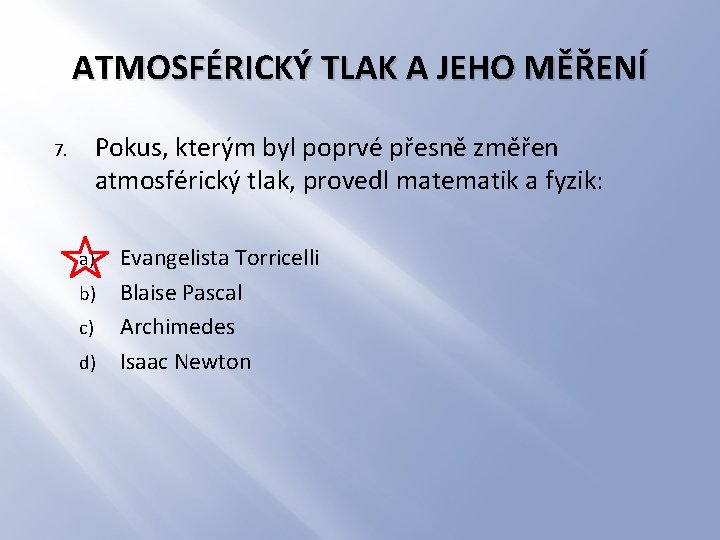 ATMOSFÉRICKÝ TLAK A JEHO MĚŘENÍ

7. Pokus, kterým byl poprvé přesně změřen atmosférický tlak, provedl matematik a fyzik:

a) Evangelista Torricelli
b) Blaise Pascal
c) Archimedes
d) Isaac Newton